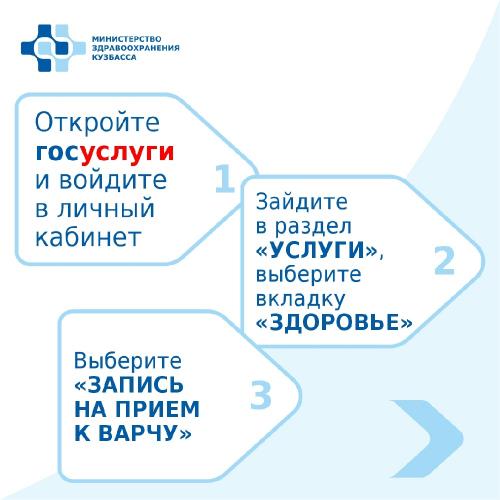 МИНИСТЕРСТВО ЗДРАВООХРАНЕНИЯ КУЗБАССА

Откройте госуслуги и войдите в личный кабинет

1

Зайдите в раздел «УСЛУГИ», выберите вкладку «ЗДОРОВЬЕ»

2

Выберите «ЗАПИСЬ НА ПРИЕМ К ВАРЧУ»

3